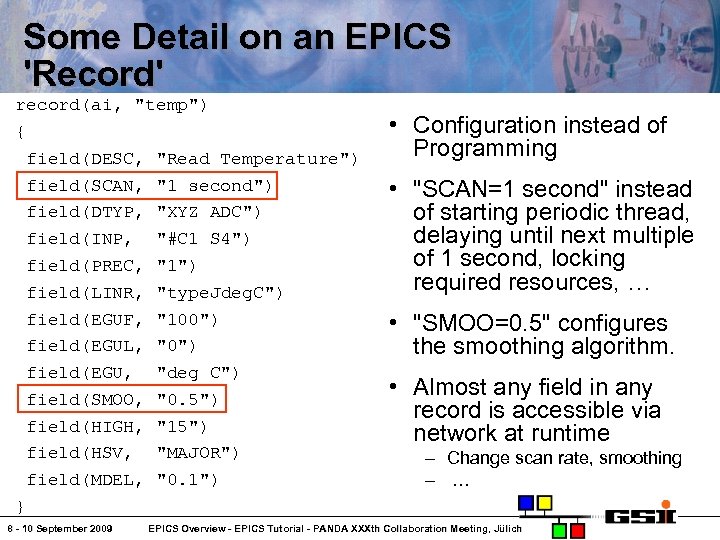 Some Detail on an EPICS 'Record'

record(ai, "temp")
{
field(DESC, "Read Temperature")
field(SCAN, "1 second")
field(DTYP, "XYZ ADC")
field(INP, "#C1 S4")
field(PREC, "1")
field(LINR, "typeJdegC")
field(EGUF, "100")
field(EGUL, "0")
field(EGU, "deg C")
field(SMOO, "0.5")
field(HIGH, "15")
field(HSV, "MAJOR")
field(MDEL, "0.1")
}

• Configuration instead of Programming

• "SCAN=1 second" instead of starting periodic thread, delaying until next multiple of 1 second, locking required resources, …

• "SMOO=0.5" configures the smoothing algorithm.

• Almost any field in any record is accessible via network at runtime
– Change scan rate, smoothing
– …

8 - 10 September 2009 EPICS Overview - EPICS Tutorial - PANDA XXXth Collaboration Meeting, Jülich

GSI